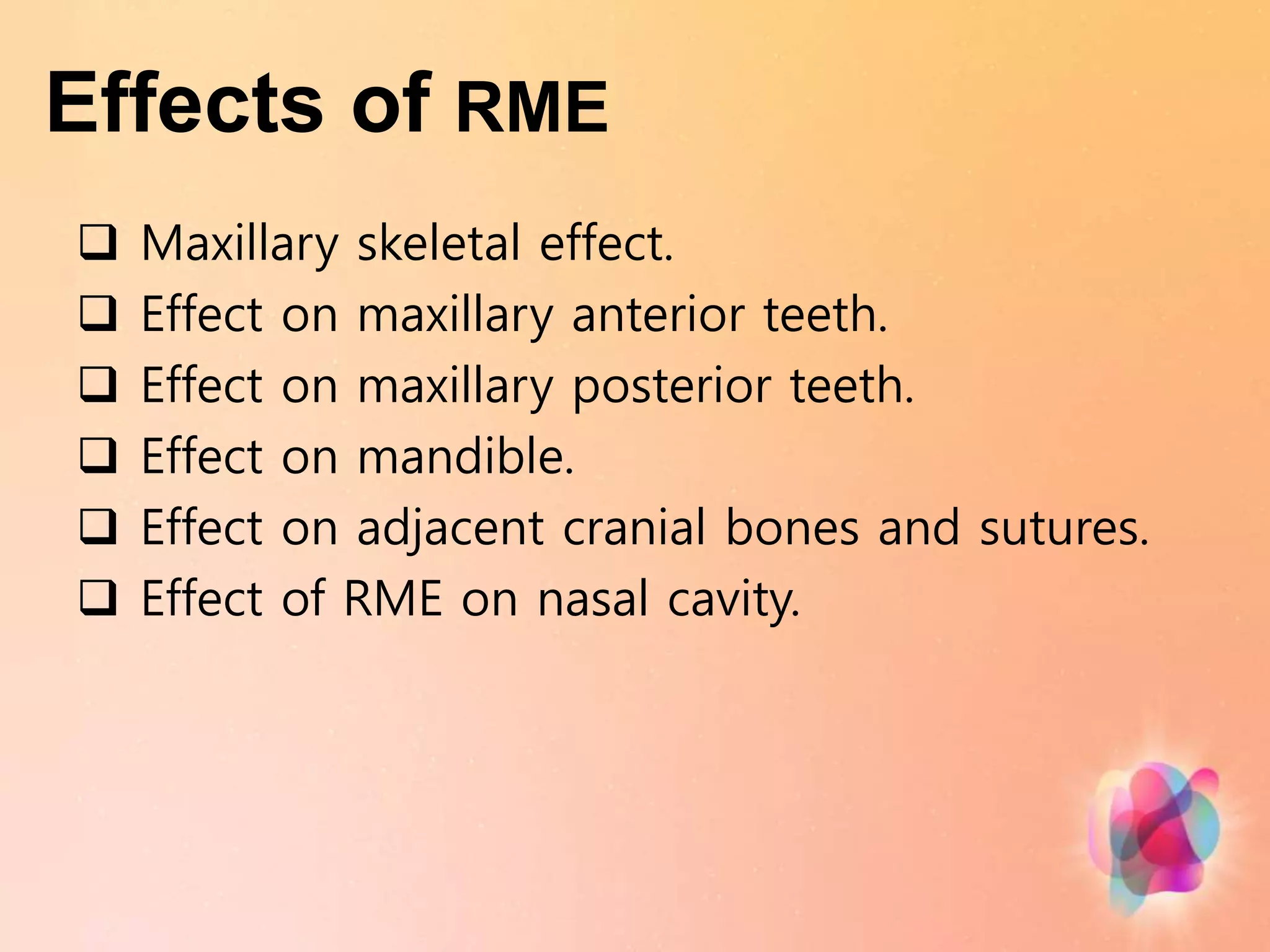 Effects of RME

❑ Maxillary skeletal effect.
❑ Effect on maxillary anterior teeth.
❑ Effect on maxillary posterior teeth.
❑ Effect on mandible.
❑ Effect on adjacent cranial bones and sutures.
❑ Effect of RME on nasal cavity.